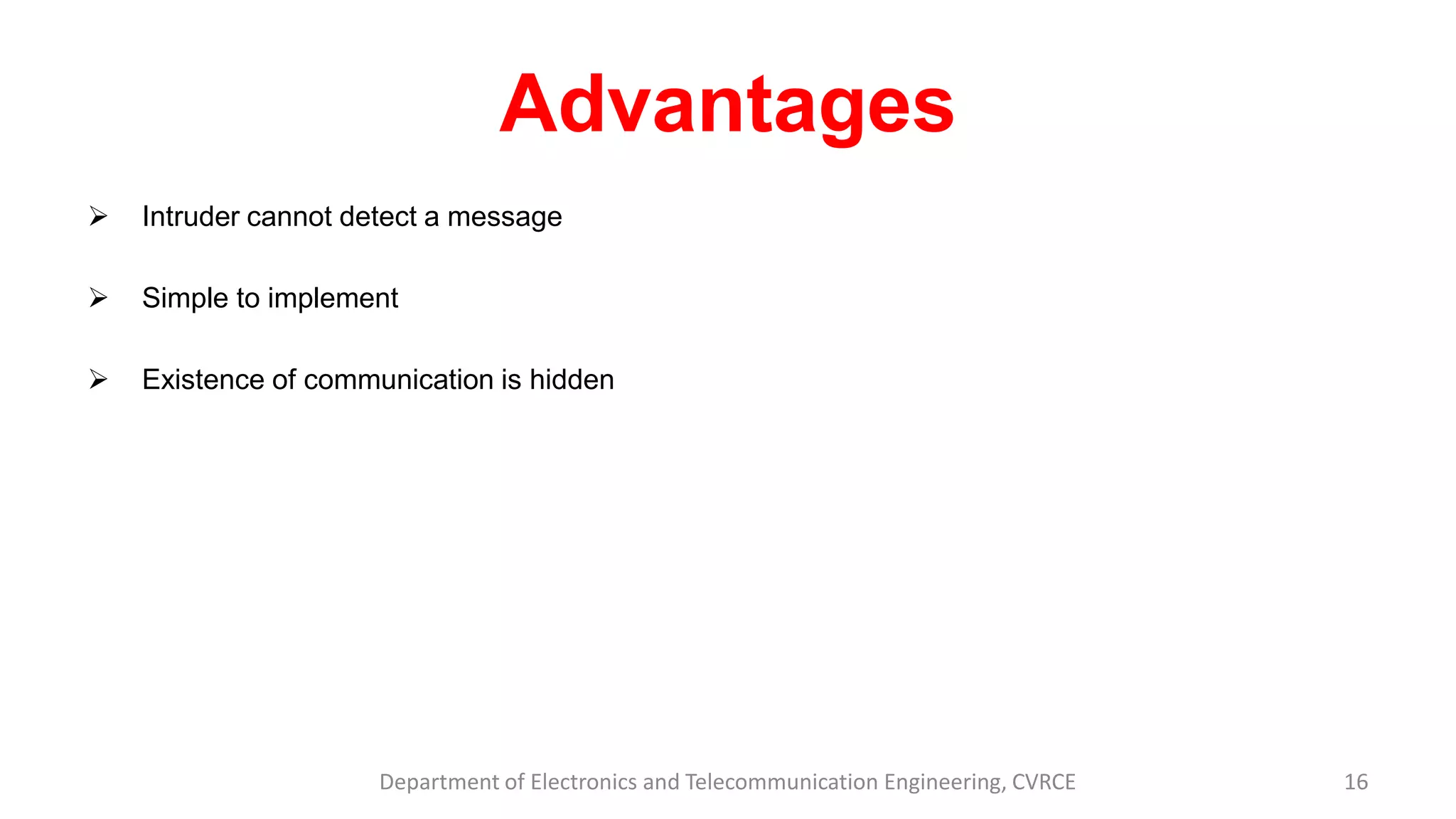 Advantages

➢ Intruder cannot detect a message

➢ Simple to implement

➢ Existence of communication is hidden

Department of Electronics and Telecommunication Engineering, CVRCE

16